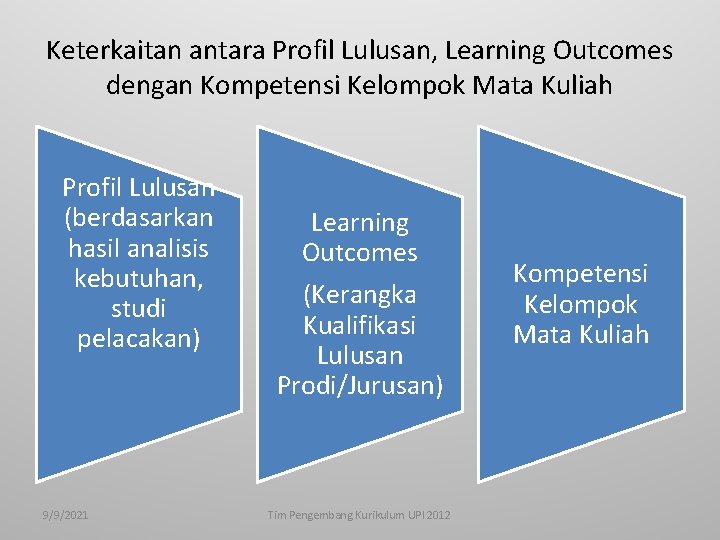 Keterkaitan antara Profil Lulusan, Learning Outcomes dengan Kompetensi Kelompok Mata Kuliah

Profil Lulusan (berdasarkan hasil analisis kebutuhan, studi pelacakan)

Learning Outcomes

(Kerangka Kualifikasi Lulusan Prodi/Jurusan)

Kompetensi Kelompok Mata Kuliah

9/9/2021

Tim Pengembang Kurikulum UPI 2012